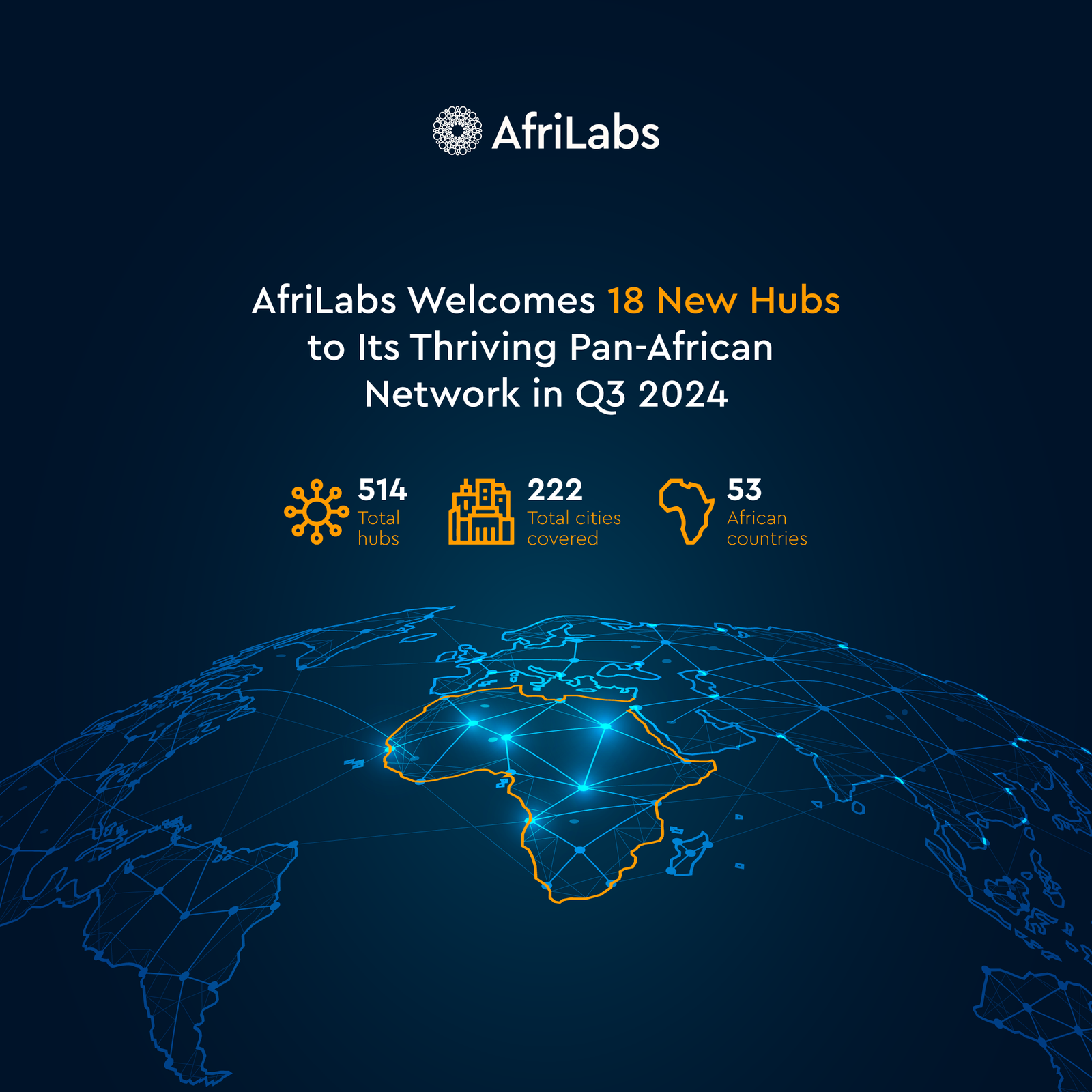 AfriLabs

AfriLabs Welcomes 18 New Hubs to Its Thriving Pan-African Network in Q3 2024

514
Total hubs

222
Total cities covered

53
African countries